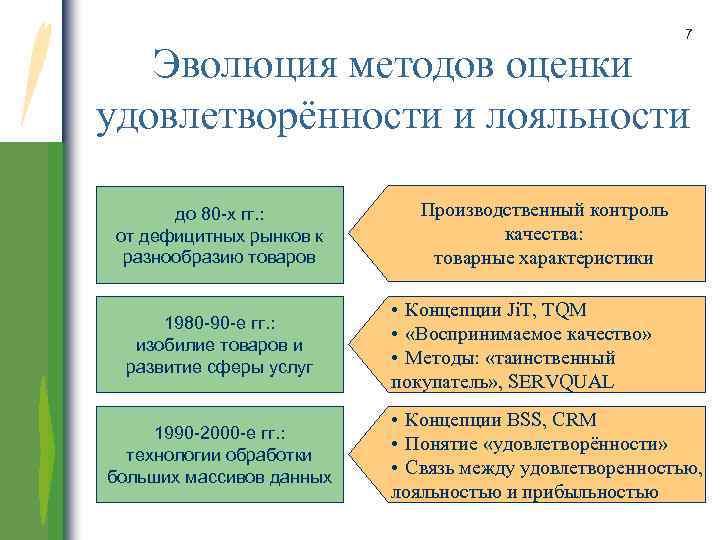 7

Эволюция методов оценки удовлетворённости и лояльности

до 80-х гг.:
от дефицитных рынков к разнообразию товаров

Производственный контроль качества:
товарные характеристики

1980-90-е гг.:
изобилие товаров и развитие сферы услуг

• Концепции JiT, TQM
• «Воспринимаемое качество»
• Методы: «таинственный покупатель», SERVQUAL

1990-2000-е гг.:
технологии обработки больших массивов данных

• Концепции BSS, CRM
• Понятие «удовлетворённости»
• Связь между удовлетворенностью, лояльностью и прибыльностью